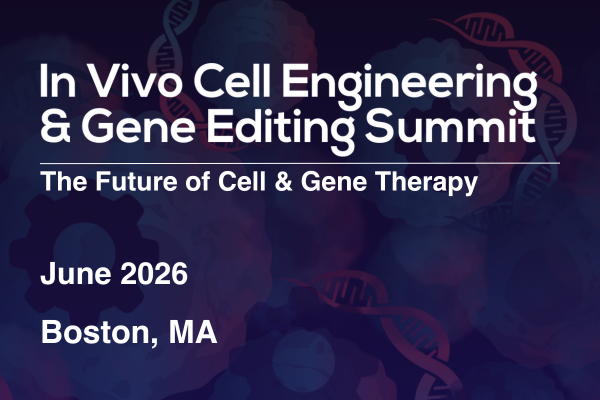 In Vivo Cell Engineering & Gene Editing Summit

The Future of Cell & Gene Therapy

June 2026

Boston, MA